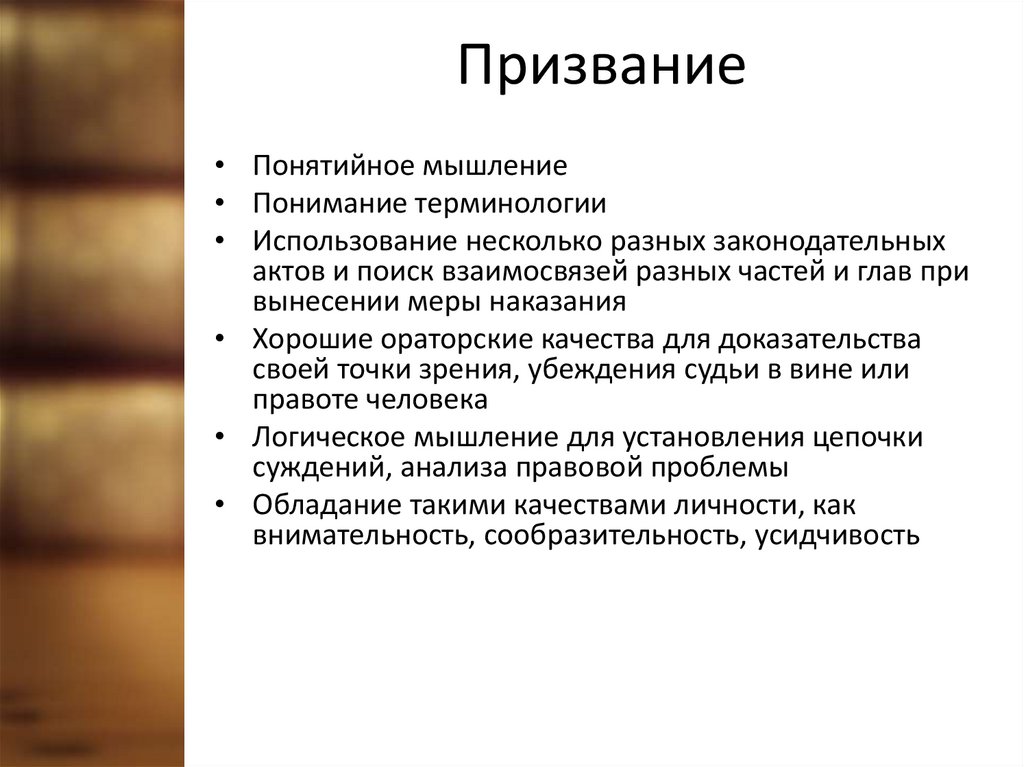 Призвание

• Понятийное мышление
• Понимание терминологии
• Использование несколько разных законодательных актов и поиск взаимосвязей разных частей и глав при вынесении меры наказания
• Хорошие ораторские качества для доказательства своей точки зрения, убеждения судьи в вине или правоте человека
• Логическое мышление для установления цепочки суждений, анализа правовой проблемы
• Обладание такими качествами личности, как внимательность, сообразительность, усидчивость